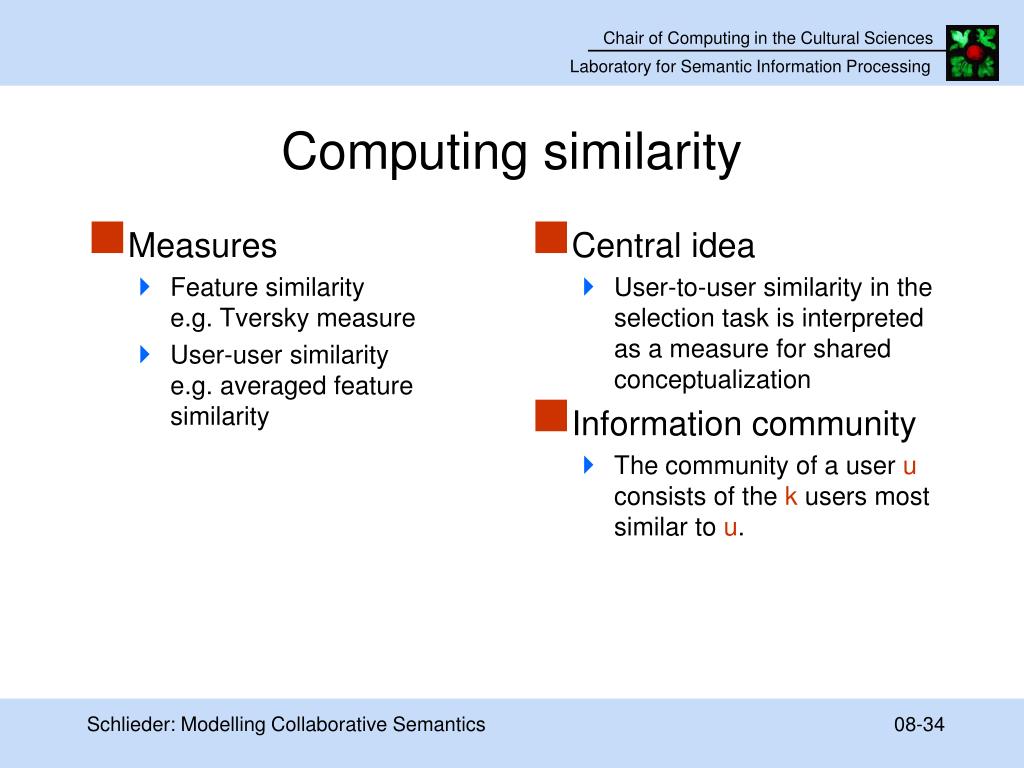 Chair of Computing in the Cultural Sciences
Laboratory for Semantic Information Processing

Computing similarity

Measures
Feature similarity e.g. Tversky measure
User-user similarity e.g. averaged feature similarity

Central idea
User-to-user similarity in the selection task is interpreted as a measure for shared conceptualization

Information community
The community of a user u consists of the k users most similar to u.

Schlieder: Modelling Collaborative Semantics

08-34